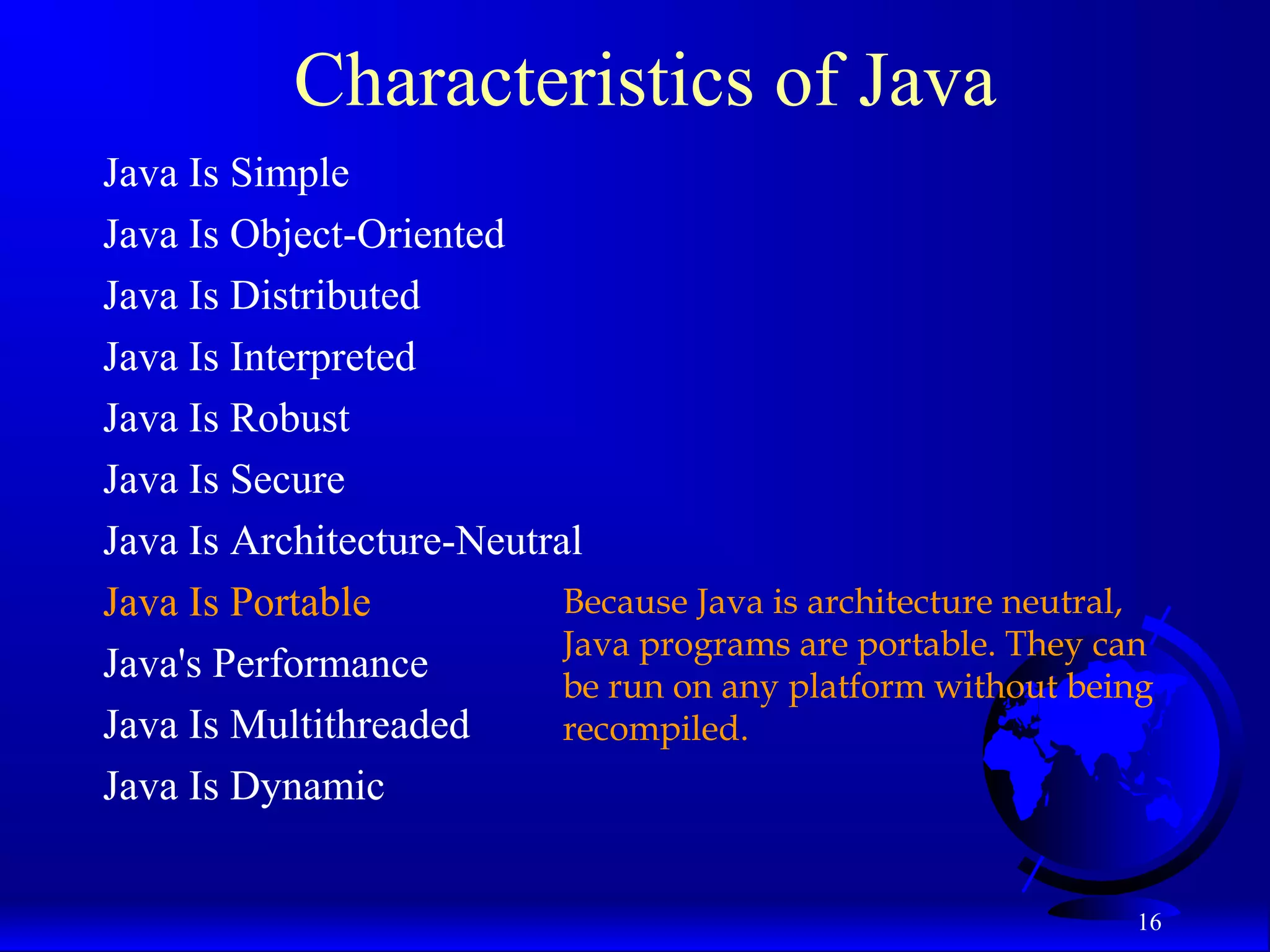 Characteristics of Java

Java Is Simple

Java Is Object-Oriented

Java Is Distributed

Java Is Interpreted

Java Is Robust

Java Is Secure

Java Is Architecture-Neutral

Java Is Portable

Java's Performance

Java Is Multithreaded

Java Is Dynamic

Because Java is architecture neutral, Java programs are portable. They can be run on any platform without being recompiled.

16